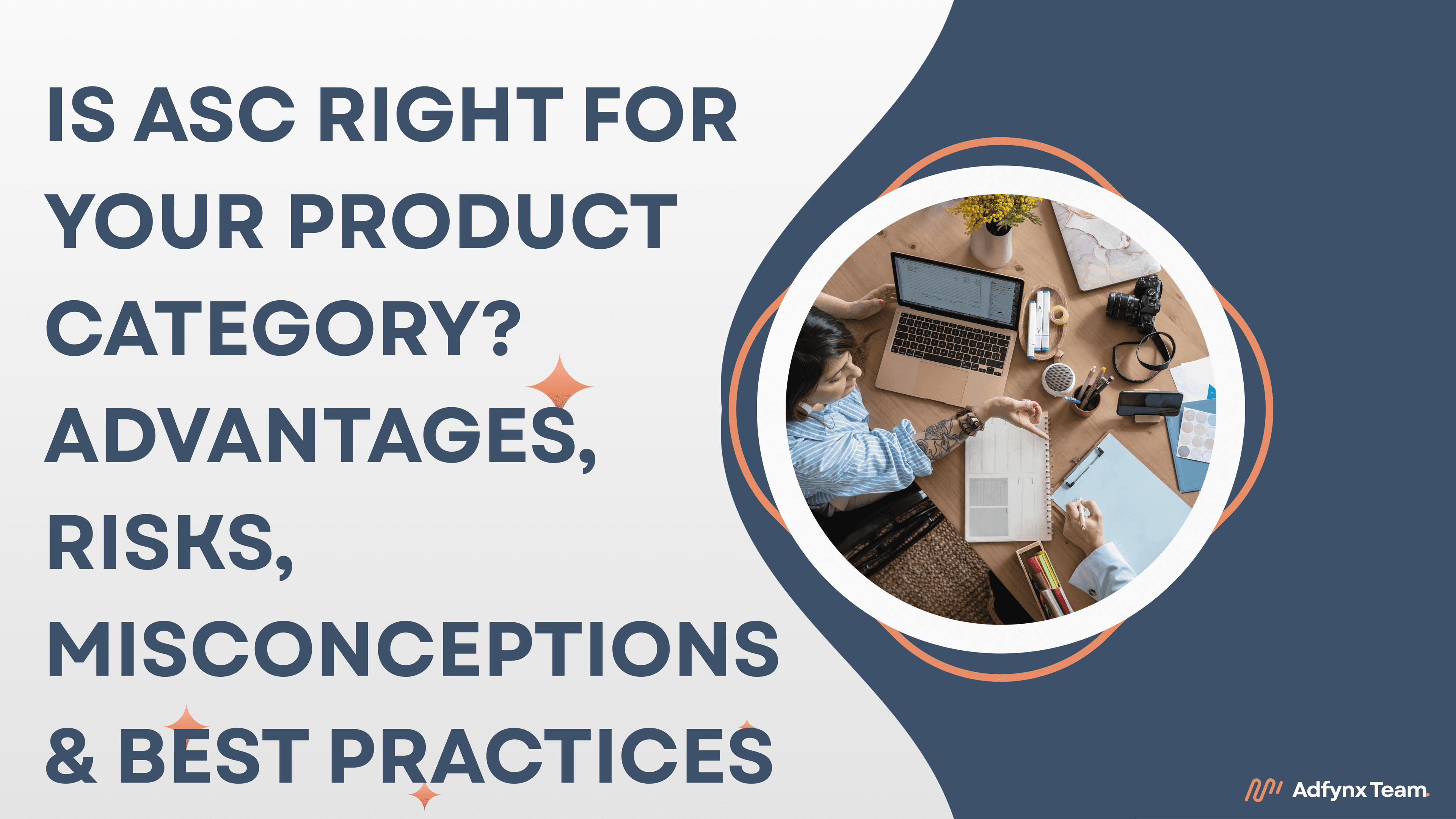 IS ASC RIGHT FOR YOUR PRODUCT CATEGORY? ADVANTAGES, RISKS, MISCONCEPTIONS & BEST PRACTICES

Adfynx Team.